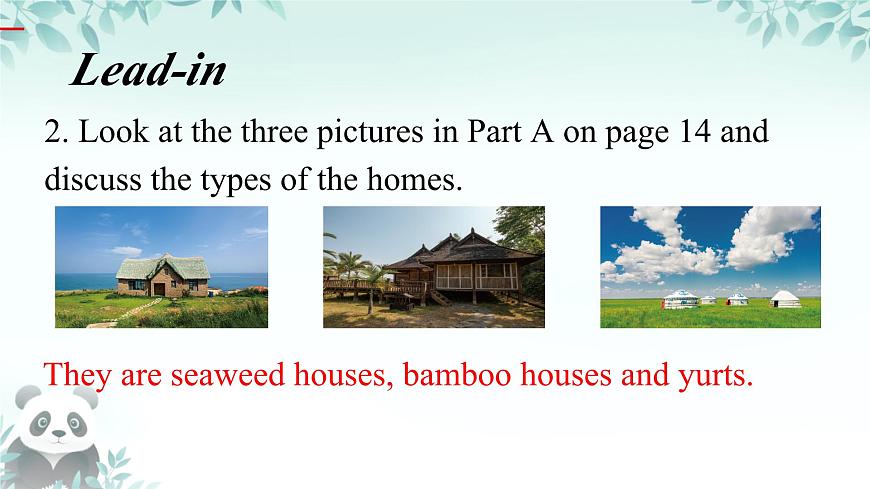 Lead-in

2. Look at the three pictures in Part A on page 14 and discuss the types of the homes.

They are seaweed houses, bamboo houses and yurts.